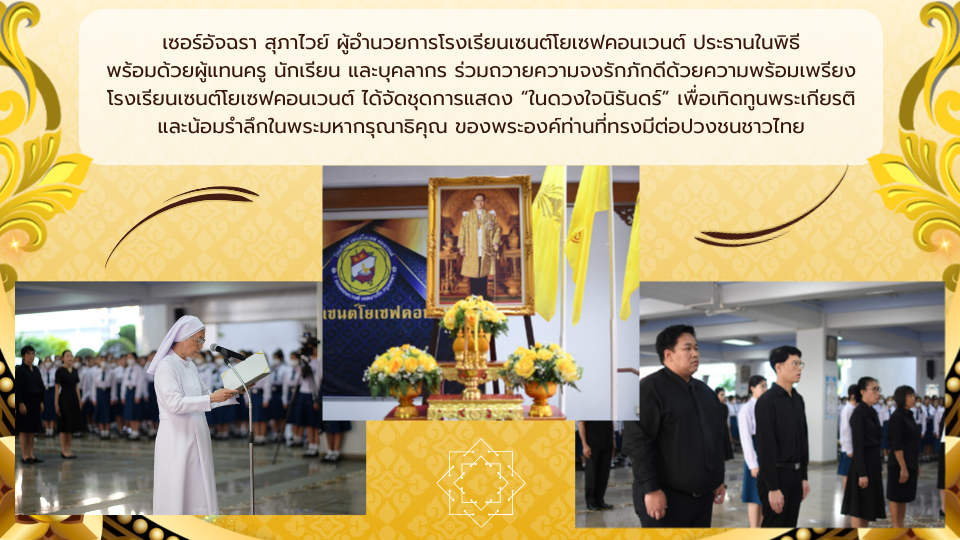 เซอร์อัจฉรา สุภาไวย์ ผู้อำนวยการโรงเรียนเซนต์โยเซฟคอนเวนต์ ประธานในพิธี พร้อมด้วยผู้แทนครู นักเรียน และบุคลากร ร่วมถวายความจงรักภักดีด้วยความพร้อมเพรียง โรงเรียนเซนต์โยเซฟคอนเวนต์ ได้จัดชุดการแสดง “ในดวงใจนิรันดร์” เพื่อเทิดทูนพระเกียรติ และน้อมรำลึกในพระมหากรุณาธิคุณ ของพระองค์ท่านที่ทรงมีต่อปวงชนชาวไทย

เซนต์โยเซฟคอ